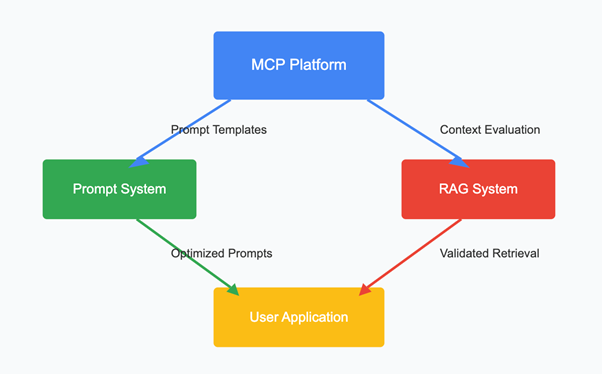 MCP Platform

Prompt Templates

Context Evaluation

Prompt System

RAG System

Optimized Prompts

Validated Retrieval

User Application